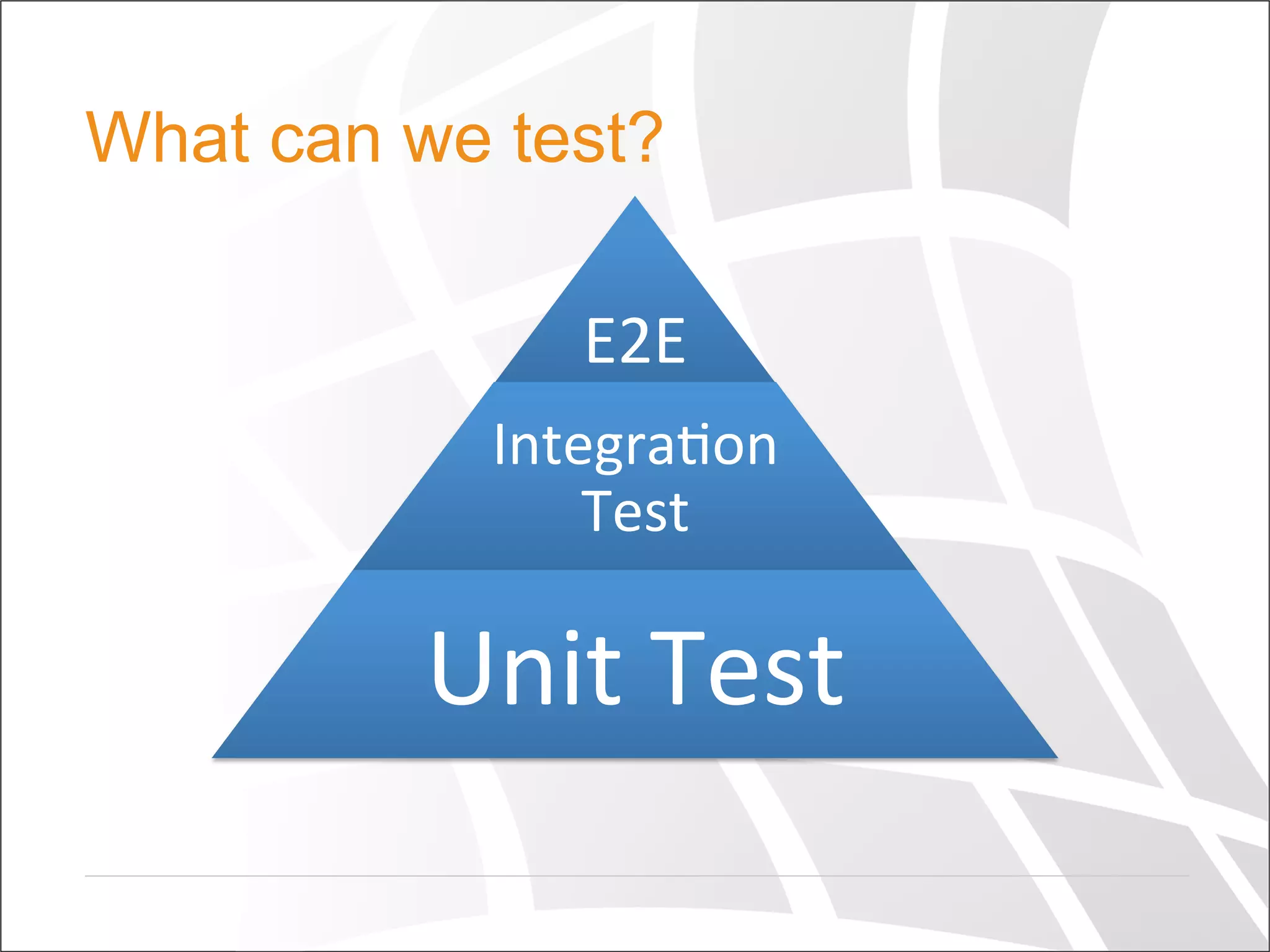 What can we test?

E2E

Integration Test

Unit Test